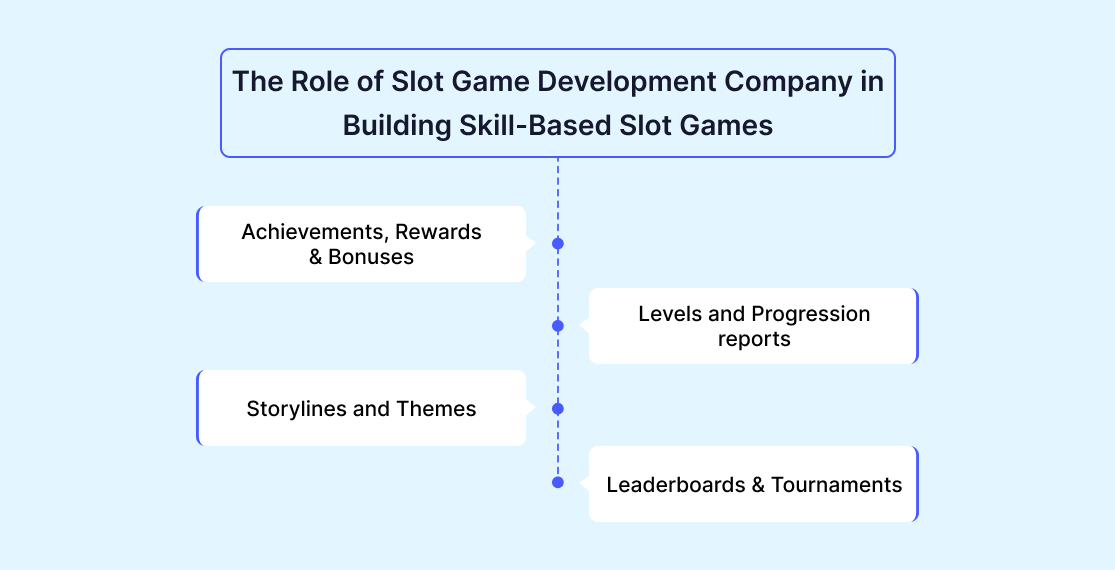 The Role of Slot Game Development Company in Building Skill-Based Slot Games

Achievements, Rewards & Bonuses

Levels and Progression reports

Storylines and Themes

Leaderboards & Tournaments